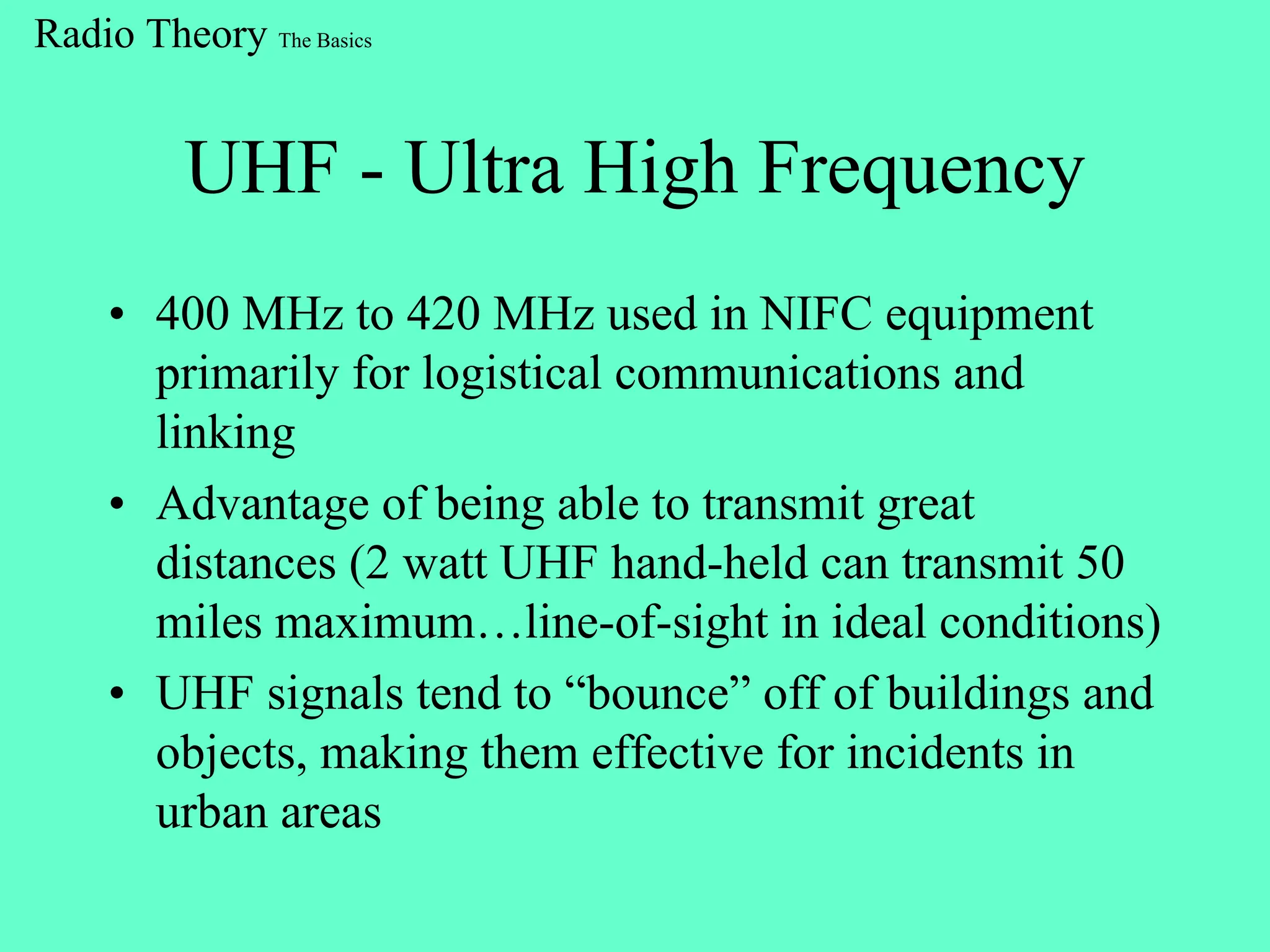 Radio Theory The Basics

UHF - Ultra High Frequency

• 400 MHz to 420 MHz used in NIFC equipment primarily for logistical communications and linking
• Advantage of being able to transmit great distances (2 watt UHF hand-held can transmit 50 miles maximum…line-of-sight in ideal conditions)
• UHF signals tend to “bounce” off of buildings and objects, making them effective for incidents in urban areas